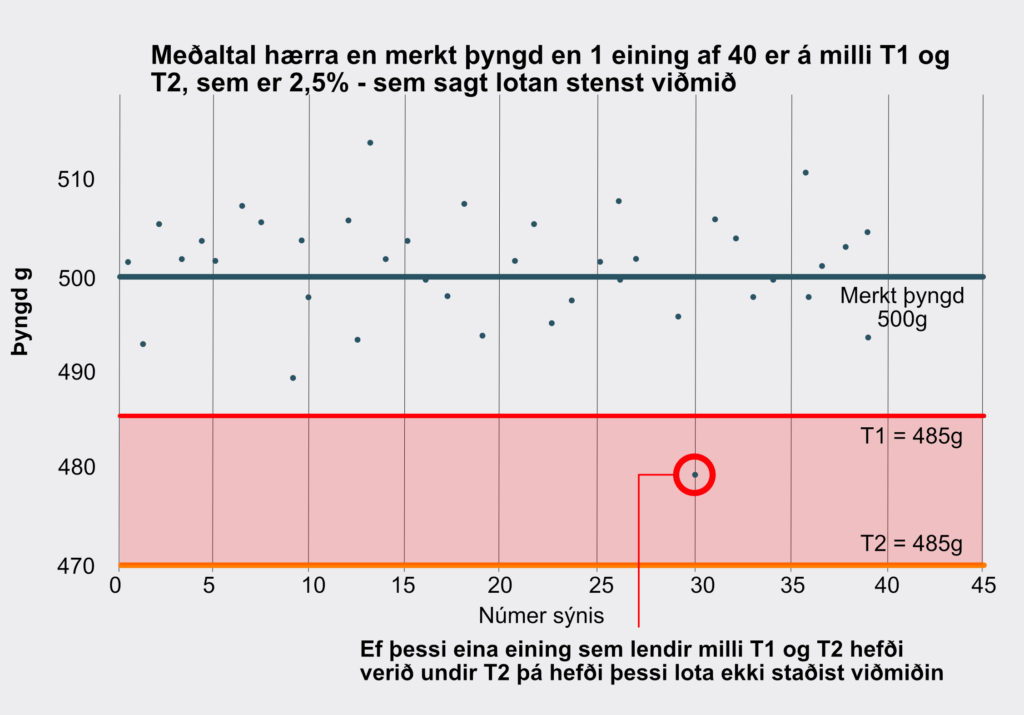 Meðaltal hærra en merkt þyngd en 1 eining af 40 er á milli T1 og T2, sem er 2,5% - sem sagt lotan stenst viðmið

Þyngd g

510
500
490
480
470

Merkt þyngd 500g

T1 = 485g

T2 = 485g

0 5 10 15 20 25 30 35 40 45

Númer sýnis

Ef þessi eina eining sem lendir milli T1 og T2 hefði verið undir T2 þá hefði þessi lota ekki staðist viðmiðin